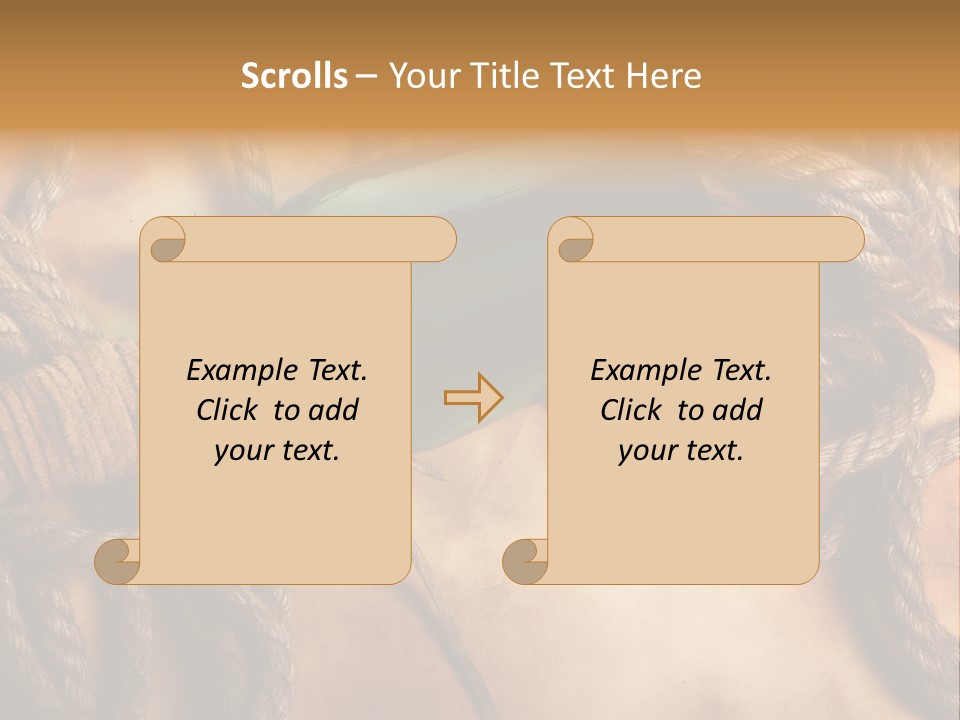 Scrolls – Your Title Text Here

Example Text. Click to add your text.

Example Text. Click to add your text.